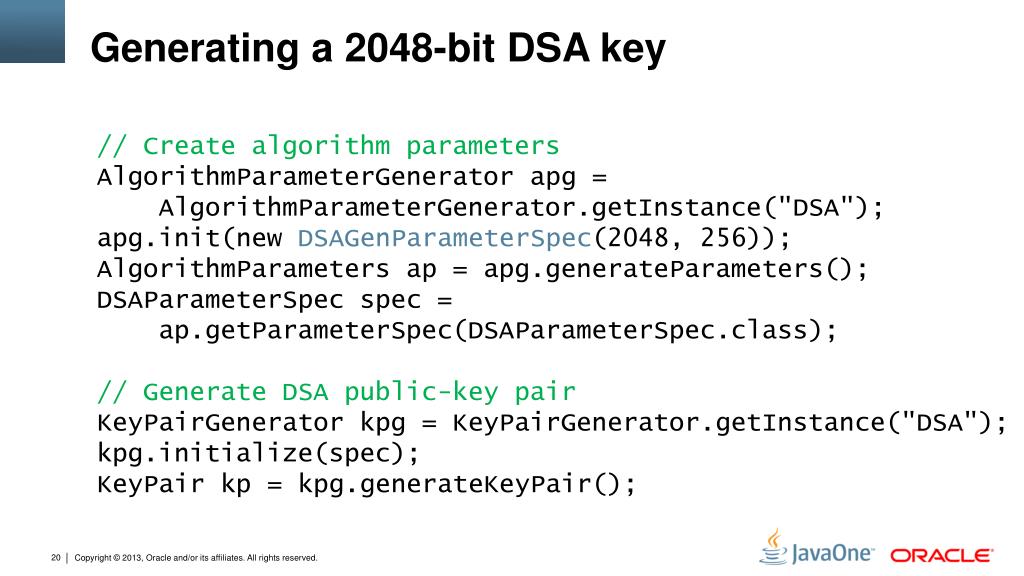 Generating a 2048-bit DSA key

// Create algorithm parameters
AlgorithmParameterGenerator apg =
    AlgorithmParameterGenerator.getInstance("DSA");
apg.init(new DSAGenParameterSpec(2048, 256));
AlgorithmParameters ap = apg.generateParameters();
DSAParameterSpec spec =
    ap.getParameterSpec(DSAParameterSpec.class);

// Generate DSA public-key pair
KeyPairGenerator kpg = KeyPairGenerator.getInstance("DSA");
kpg.initialize(spec);
KeyPair kp = kpg.generateKeyPair();

20 | Copyright © 2013, Oracle and/or its affiliates. All rights reserved.

JavaOne

ORACLE